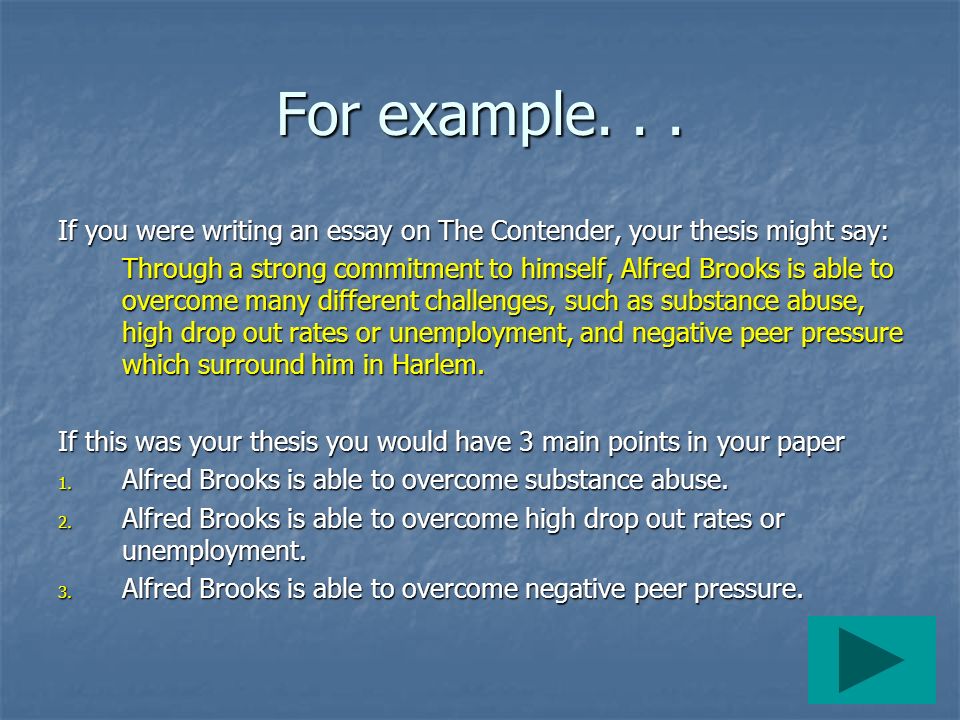 For example. . .

If you were writing an essay on The Contender, your thesis might say:

Through a strong commitment to himself, Alfred Brooks is able to overcome many different challenges, such as substance abuse, high drop out rates or unemployment, and negative peer pressure which surround him in Harlem.

If this was your thesis you would have 3 main points in your paper

1. Alfred Brooks is able to overcome substance abuse.
2. Alfred Brooks is able to overcome high drop out rates or unemployment.
3. Alfred Brooks is able to overcome negative peer pressure.